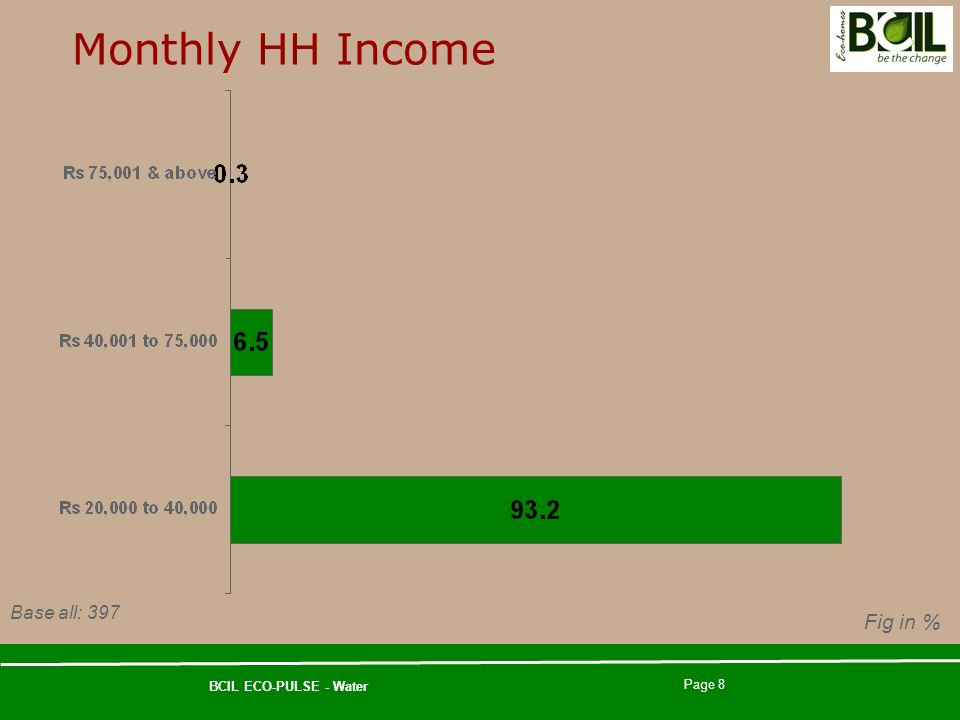 Monthly HH Income

Eco-homes BCIL be the change

Rs 75,001 & above 0.3

Rs 40,001 to 75,000 6.5

Rs 20,000 to 40,000 93.2

Base all: 397

Fig in %

BCIL ECO-PULSE - Water

Page 8